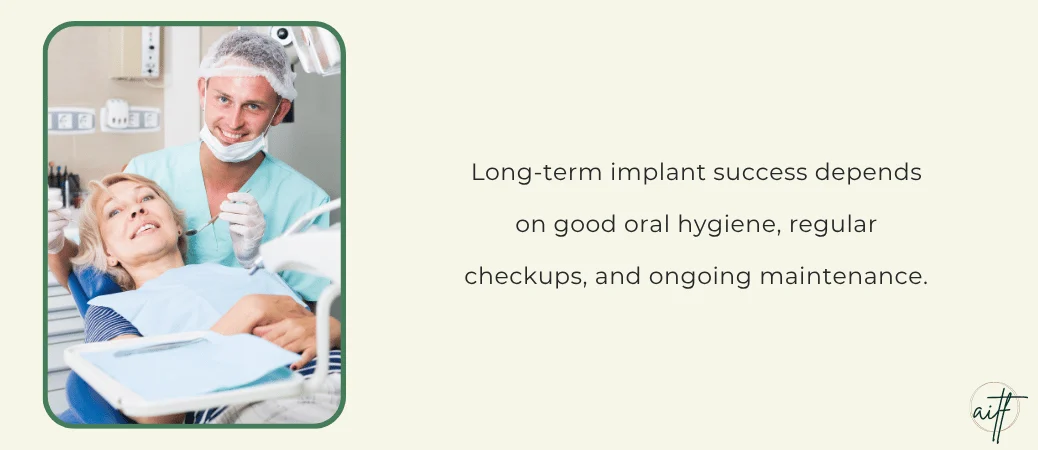 Long-term implant success depends on good oral hygiene, regular checkups, and ongoing maintenance.

aitf